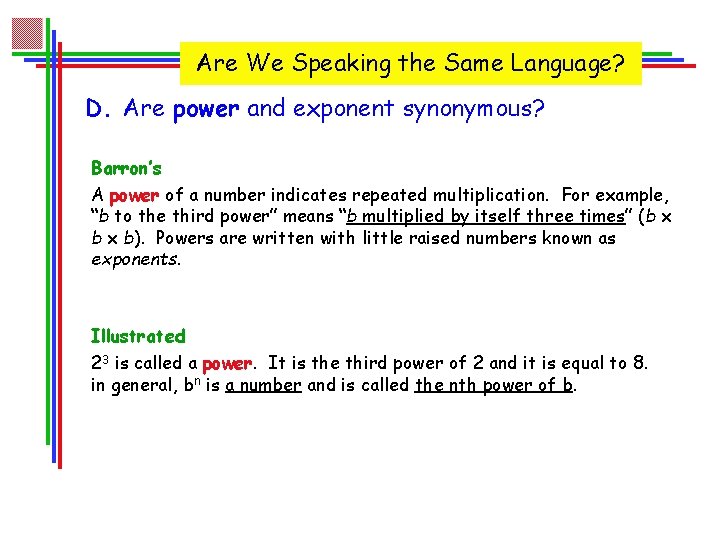 Are We Speaking the Same Language?

D. Are power and exponent synonymous?

Barron's

A power of a number indicates repeated multiplication. For example, "b to the third power" means "b multiplied by itself three times" (b x b x b). Powers are written with little raised numbers known as exponents.

Illustrated

$2^3$ is called a power. It is the third power of 2 and it is equal to 8. in general, $b^n$ is a number and is called the nth power of b.